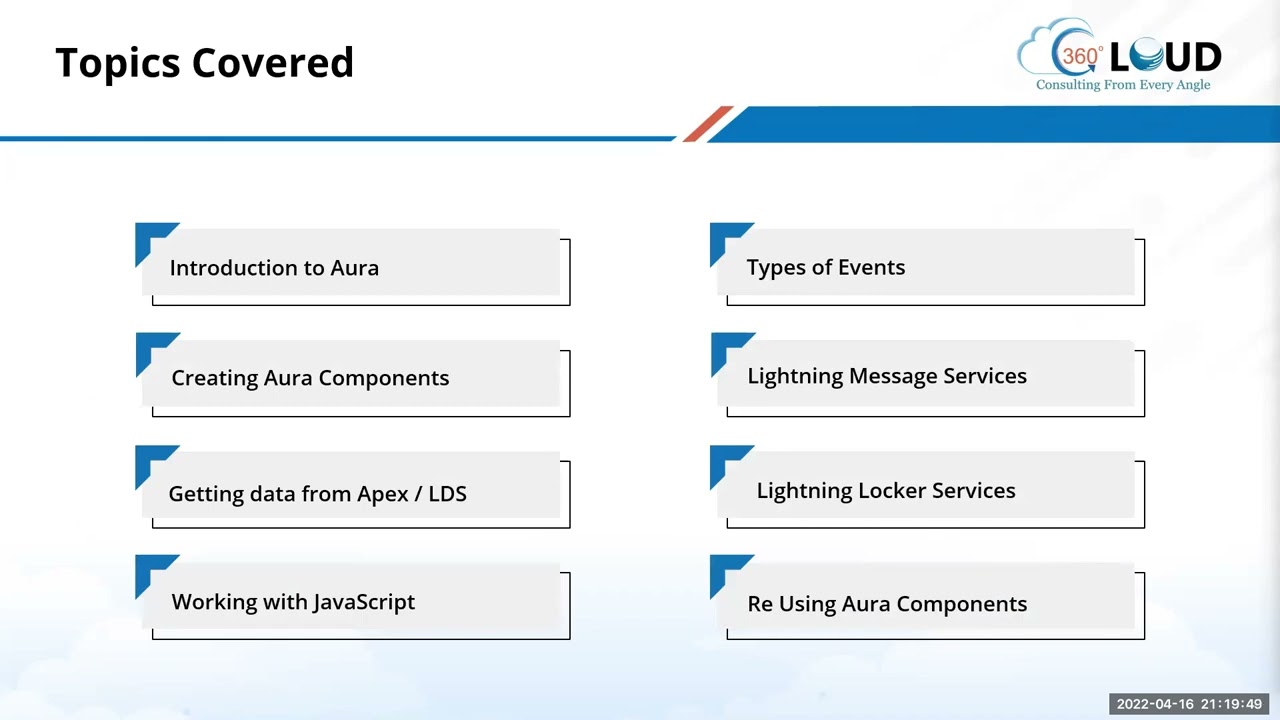 Topics Covered

360° CLOUD
Consulting From Every Angle

Introduction to Aura

Creating Aura Components

Getting data from Apex / LDS

Working with JavaScript

Types of Events

Lightning Message Services

Lightning Locker Services

Re Using Aura Components

2022-04-16 21:19:49